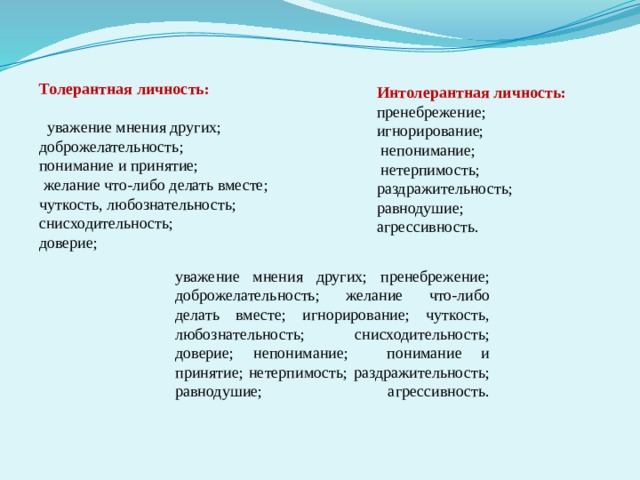 Толерантная личность:

уважение мнения других;
доброжелательность;
понимание и принятие;
желание что-либо делать вместе;
чуткость, любознательность;
снисходительность;
доверие;

Интолерантная личность:
пренебрежение;
игнорирование;
непонимание;
нетерпимость;
раздражительность;
равнодушие;
агрессивность.

уважение мнения других; пренебрежение; доброжелательность; желание что-либо делать вместе; игнорирование; чуткость, любознательность; снисходительность; доверие; непонимание; понимание и принятие; нетерпимость; раздражительность; равнодушие; агрессивность.